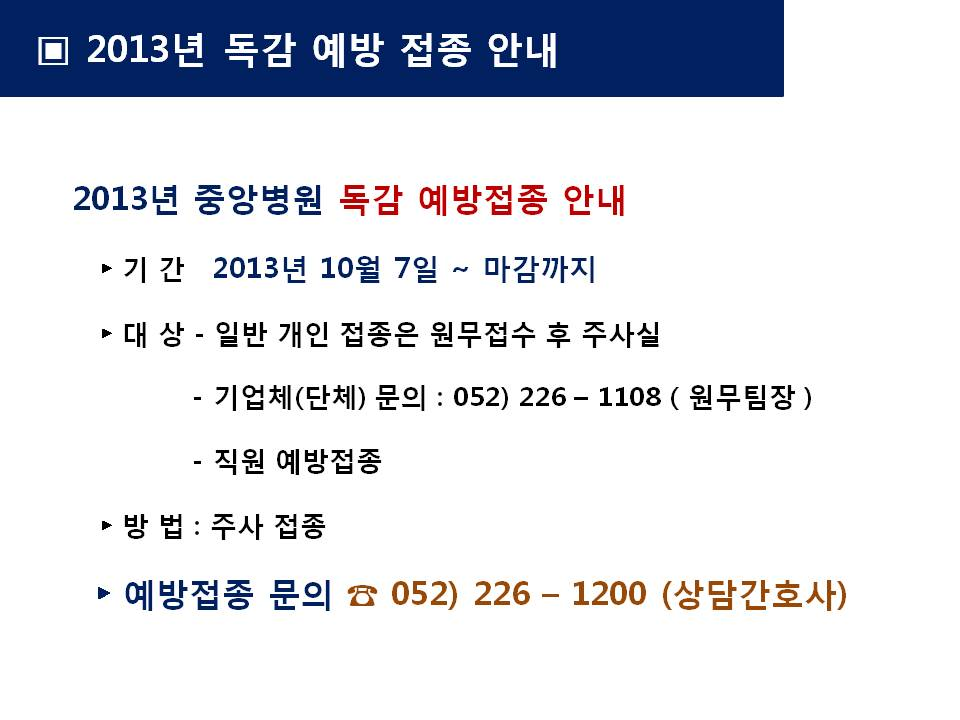 ▣ 2013년 독감 예방 접종 안내

2013년 중앙병원 독감 예방접종 안내

▸ 기 간 2013년 10월 7일 ~ 마감까지

▸ 대 상 - 일반 개인 접종은 원무접수 후 주사실

- 기업체(단체) 문의 : 052) 226 – 1108 ( 원무팀장 )

- 직원 예방접종

▸ 방 법 : 주사 접종

▸ 예방접종 문의 ☎ 052) 226 – 1200 (상담간호사)